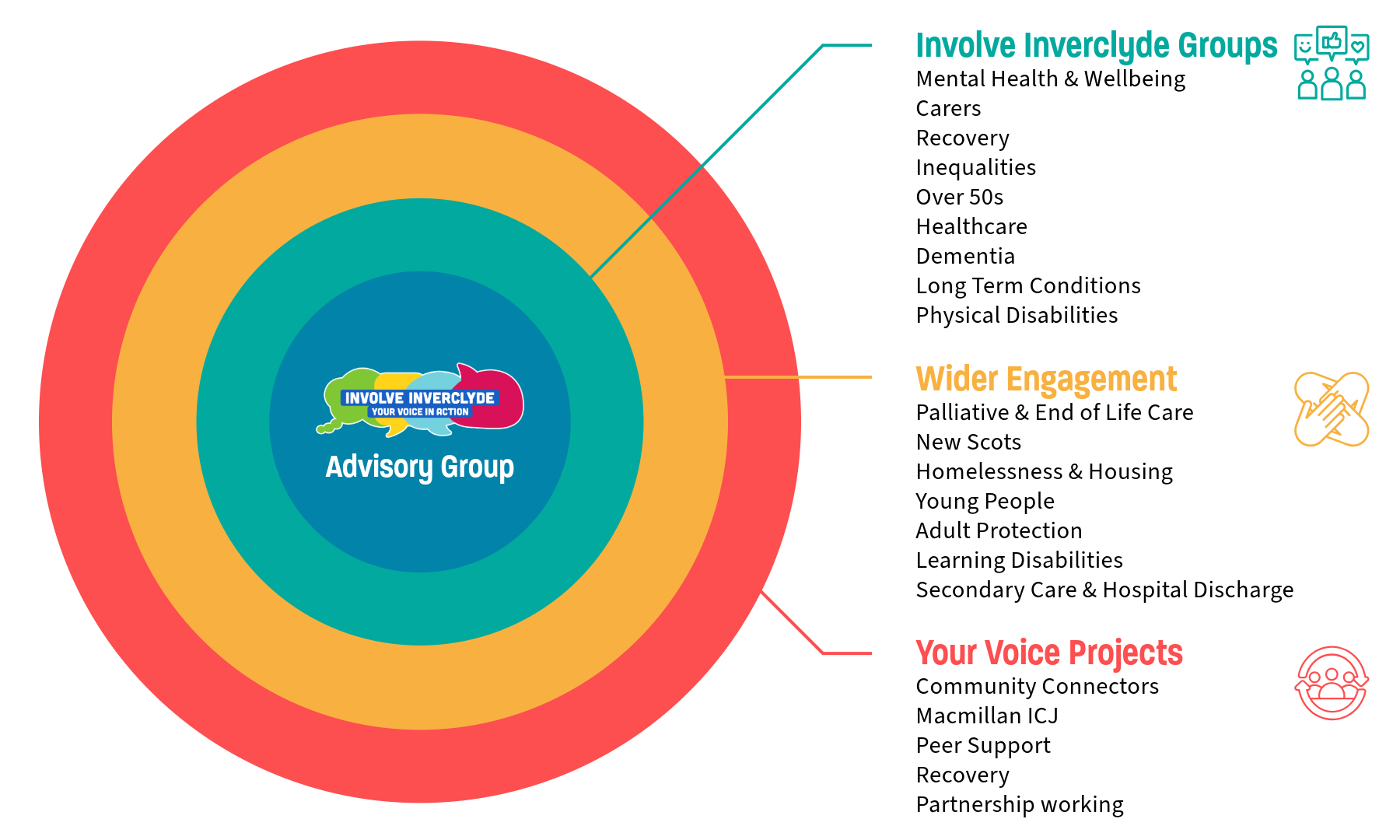 INVOLVE INVERCLYDE
YOUR VOICE IN ACTION
Advisory Group

Involve Inverclyde Groups
Mental Health & Wellbeing
Carers
Recovery
Inequalities
Over 50s
Healthcare
Dementia
Long Term Conditions
Physical Disabilities

Wider Engagement
Palliative & End of Life Care
New Scots
Homelessness & Housing
Young People
Adult Protection
Learning Disabilities
Secondary Care & Hospital Discharge

Your Voice Projects
Community Connectors
Macmillan ICJ
Peer Support
Recovery
Partnership working